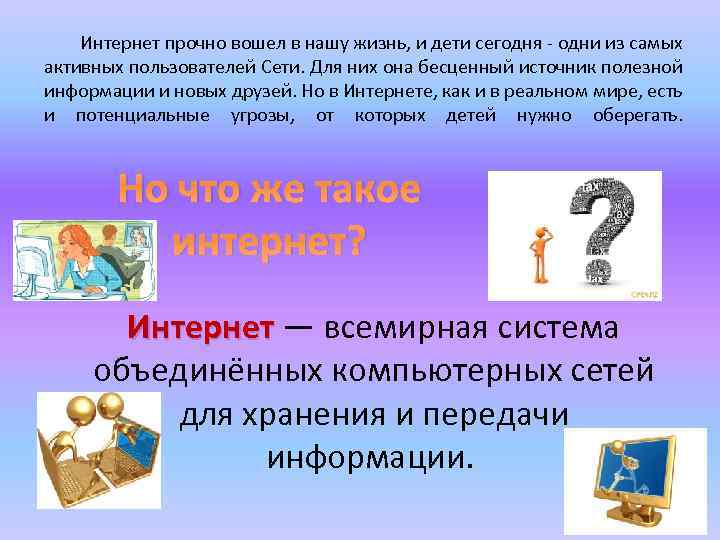 Интернет прочно вошел в нашу жизнь, и дети сегодня - одни из самых активных пользователей Сети. Для них она бесценный источник полезной информации и новых друзей. Но в Интернете, как и в реальном мире, есть и потенциальные угрозы, от которых детей нужно оберегать.

Но что же такое интернет?

Интернет — всемирная система объединённых компьютерных сетей для хранения и передачи информации.